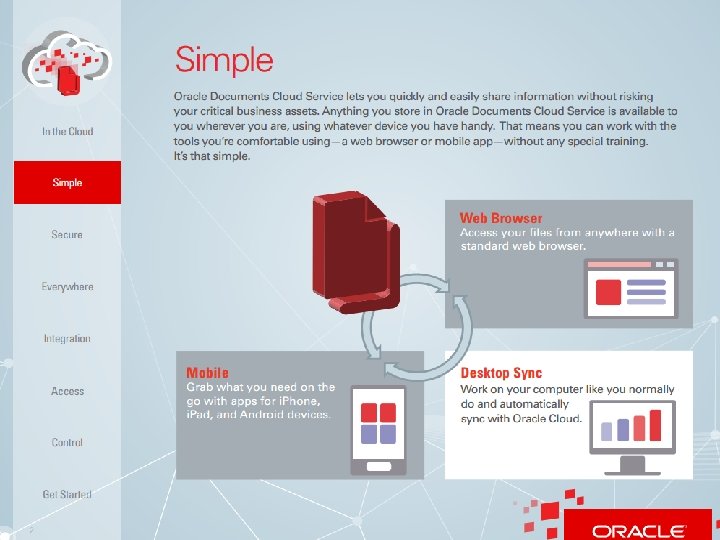 In the Cloud

Simple

Secure

Everywhere

Integration

Access

Control

Get Started

Simple

Oracle Documents Cloud Service lets you quickly and easily share information without risking your critical business assets. Anything you store in Oracle Documents Cloud Service is available to you wherever you are, using whatever device you have handy. That means you can work with the tools you're comfortable using—a web browser or mobile app—without any special training. It's that simple.

Web Browser
Access your files from anywhere with a standard web browser.

Mobile
Grab what you need on the go with apps for iPhone, iPad, and Android devices.

Desktop Sync
Work on your computer like you normally do and automatically sync with Oracle Cloud.

ORACLE